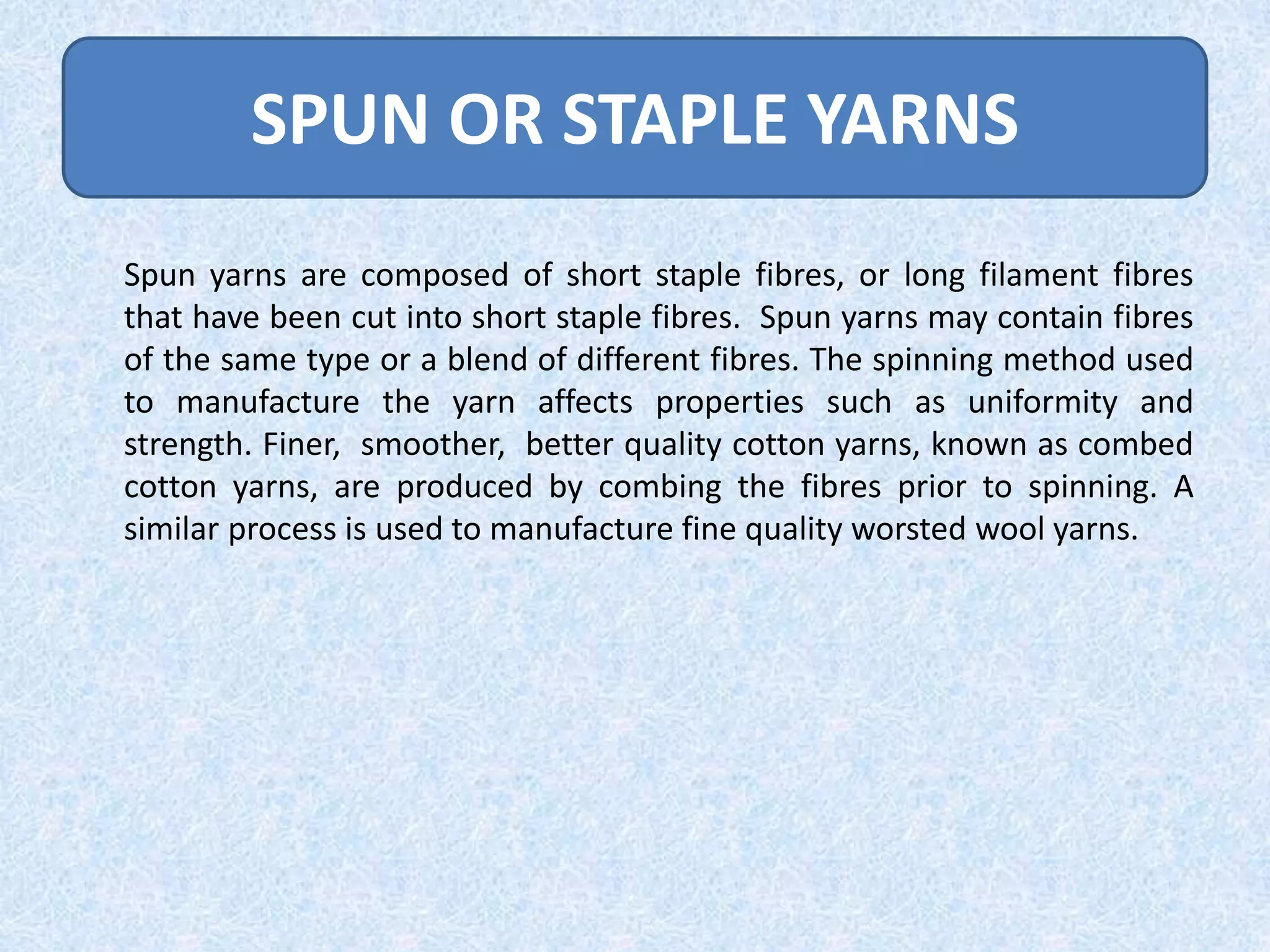 SPUN OR STAPLE YARNS

Spun yarns are composed of short staple fibres, or long filament fibres that have been cut into short staple fibres. Spun yarns may contain fibres of the same type or a blend of different fibres. The spinning method used to manufacture the yarn affects properties such as uniformity and strength. Finer, smoother, better quality cotton yarns, known as combed cotton yarns, are produced by combing the fibres prior to spinning. A similar process is used to manufacture fine quality worsted wool yarns.